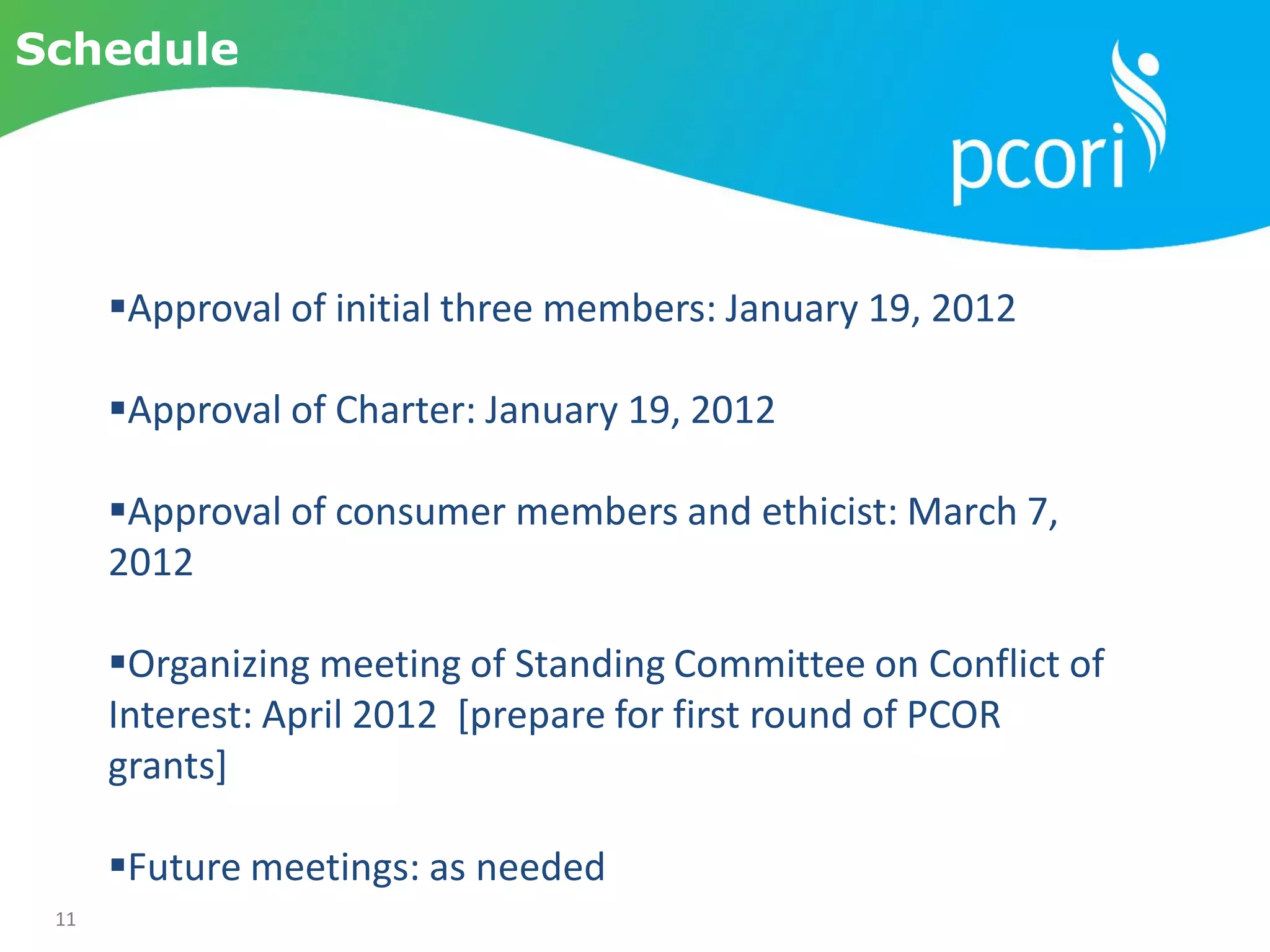 Schedule

pcori

▪Approval of initial three members: January 19, 2012

▪Approval of Charter: January 19, 2012

▪Approval of consumer members and ethicist: March 7, 2012

▪Organizing meeting of Standing Committee on Conflict of Interest: April 2012 [prepare for first round of PCOR grants]

▪Future meetings: as needed

11